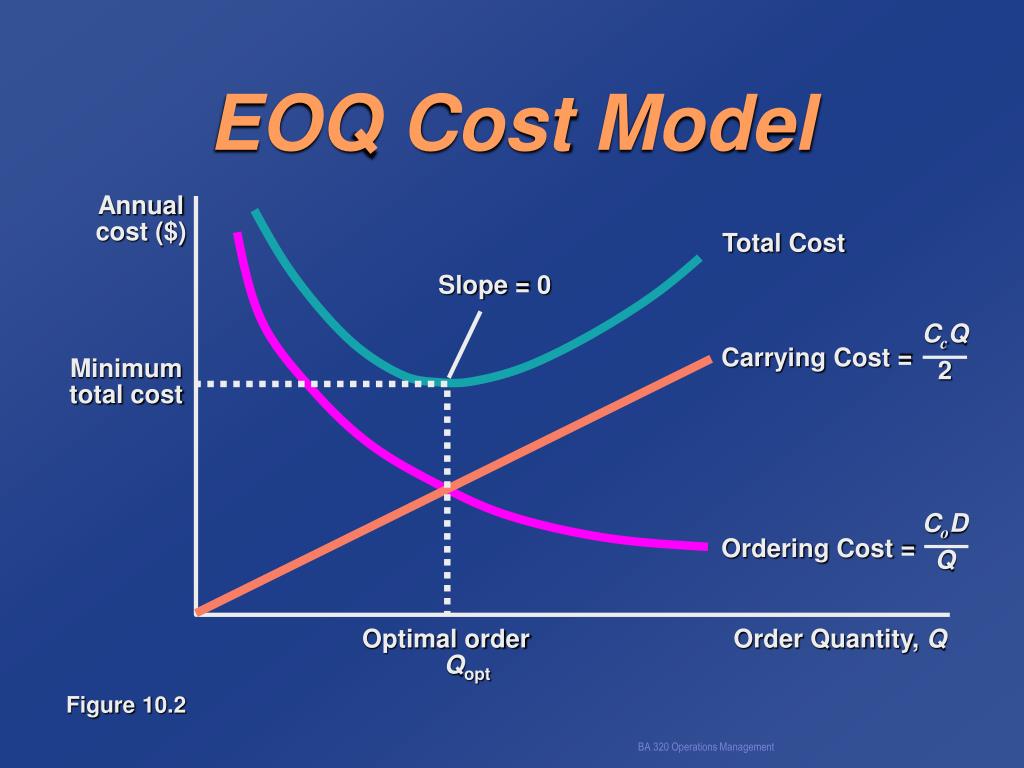 EOQ Cost Model

Annual cost ($)

Total Cost

Slope = 0

Minimum total cost

Carrying Cost = $\frac{C_c Q}{2}$

Ordering Cost = $\frac{C_o D}{Q}$

Optimal order $Q_{opt}$

Order Quantity, $Q$

Figure 10.2

BA 320 Operations Management